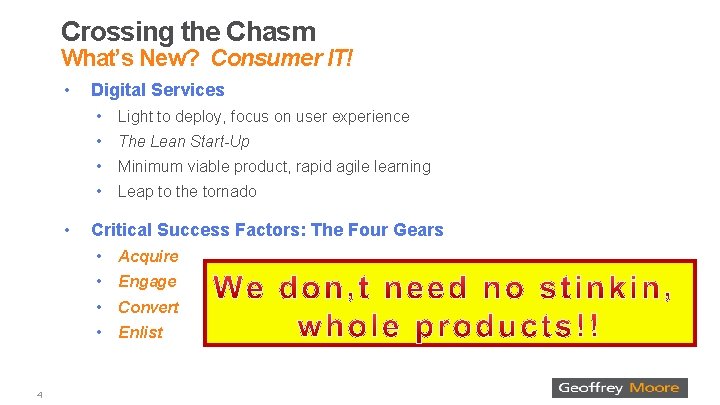 Crossing the Chasm
What's New? Consumer IT!

• Digital Services
  • Light to deploy, focus on user experience
  • The Lean Start-Up
  • Minimum viable product, rapid agile learning
  • Leap to the tornado

• Critical Success Factors: The Four Gears
  • Acquire
  • Engage
  • Convert
  • Enlist

We don,t need no stinkin, whole products!!

4

Geoffrey Moore